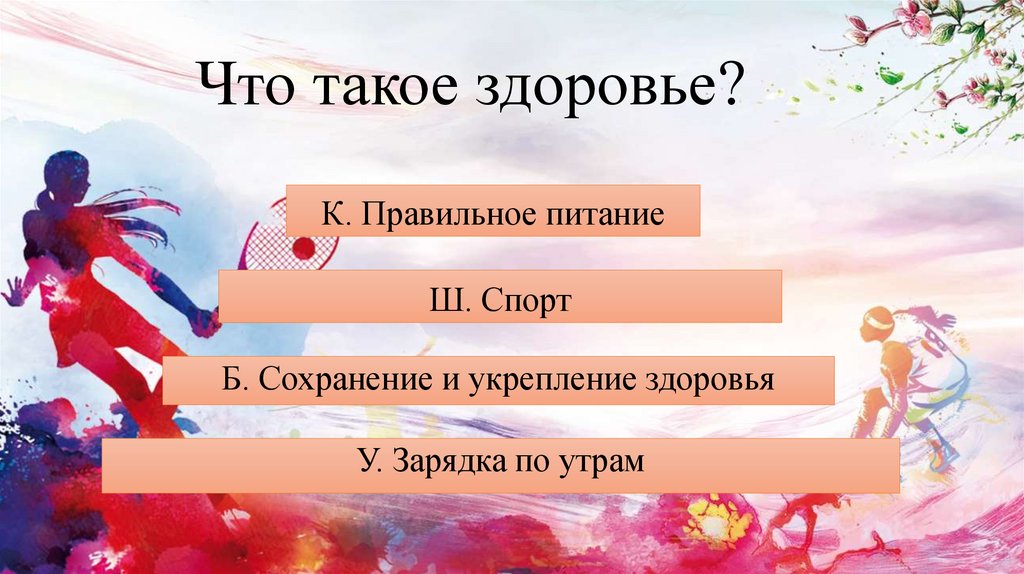 Что такое здоровье?

К. Правильное питание

Ш. Спорт

Б. Сохранение и укрепление здоровья

У. Зарядка по утрам